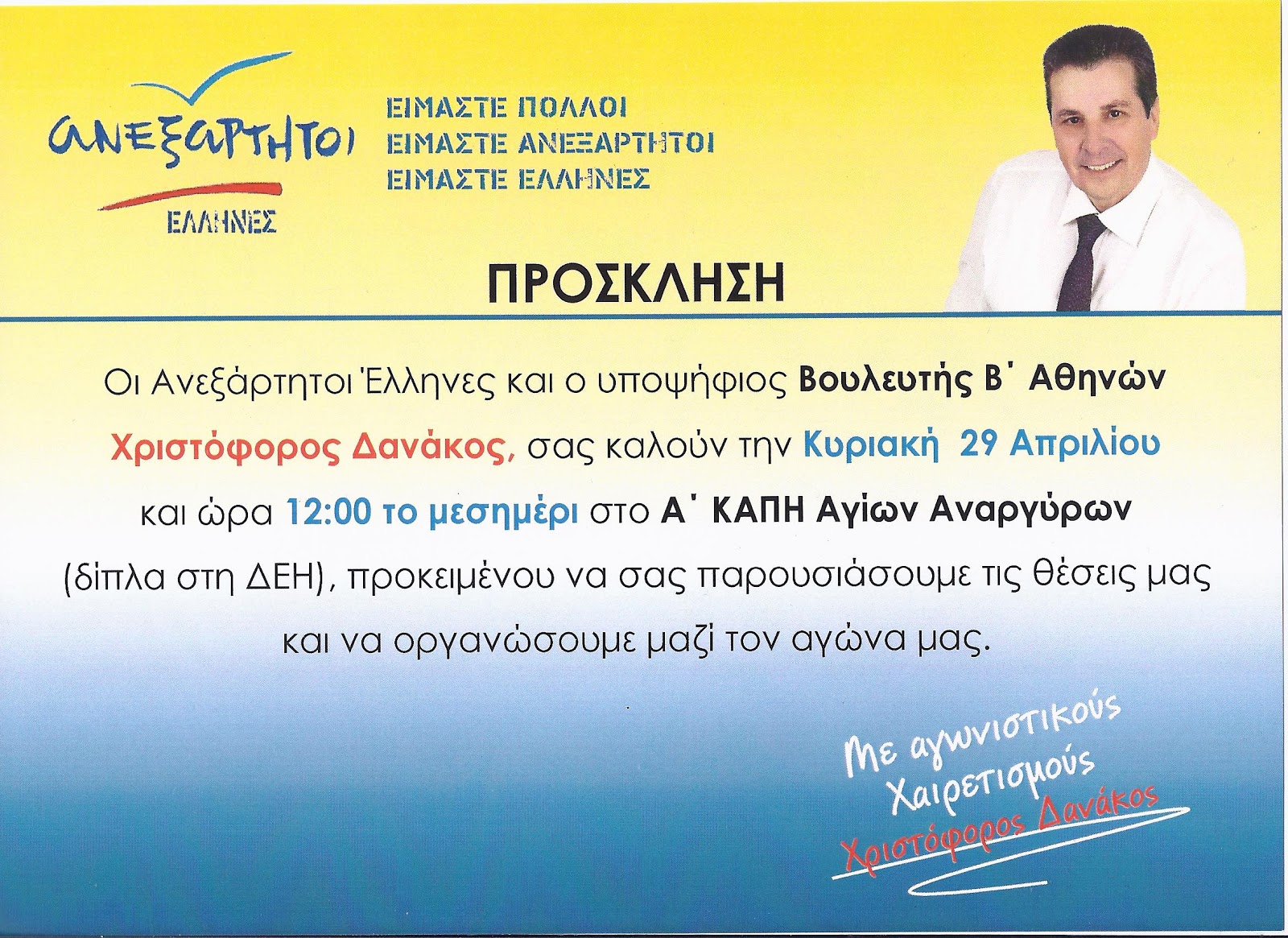 ανεξαρτητοι
ΕΛΛΗΝΕΣ

ΕΙΜΑΣΤΕ ΠΟΛΛΟΙ
ΕΙΜΑΣΤΕ ΑΝΕΞΑΡΤΗΤΟΙ
ΕΙΜΑΣΤΕ ΕΛΛΗΝΕΣ

ΠΡΟΣΚΛΗΣΗ

Οι Ανεξάρτητοι Έλληνες και ο υποψήφιος Βουλευτής Β΄ Αθηνών Χριστόφορος Δανάκος, σας καλούν την Κυριακή 29 Απριλίου και ώρα 12:00 το μεσημέρι στο Α΄ ΚΑΠΗ Αγίων Αναργύρων (δίπλα στη ΔΕΗ), προκειμένου να σας παρουσιάσουμε τις θέσεις μας και να οργανώσουμε μαζί τον αγώνα μας.

Με αγωνιστικούς Χαιρετισμούς
Χριστόφορος Δανάκος